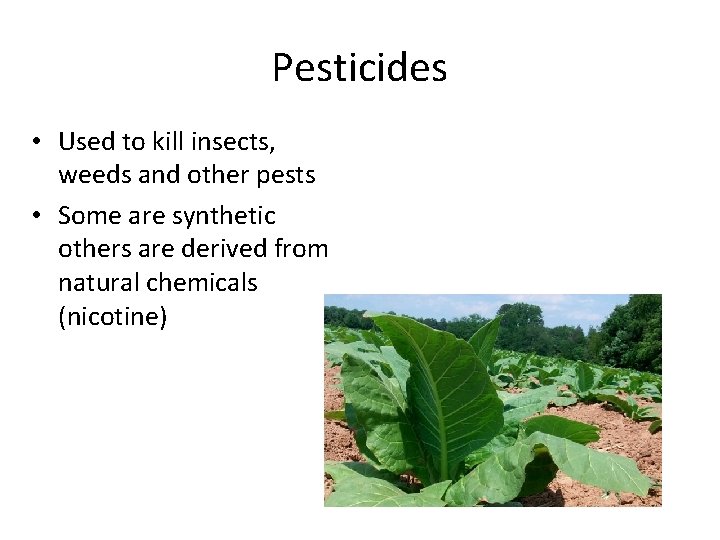 Pesticides

• Used to kill insects, weeds and other pests
• Some are synthetic others are derived from natural chemicals (nicotine)